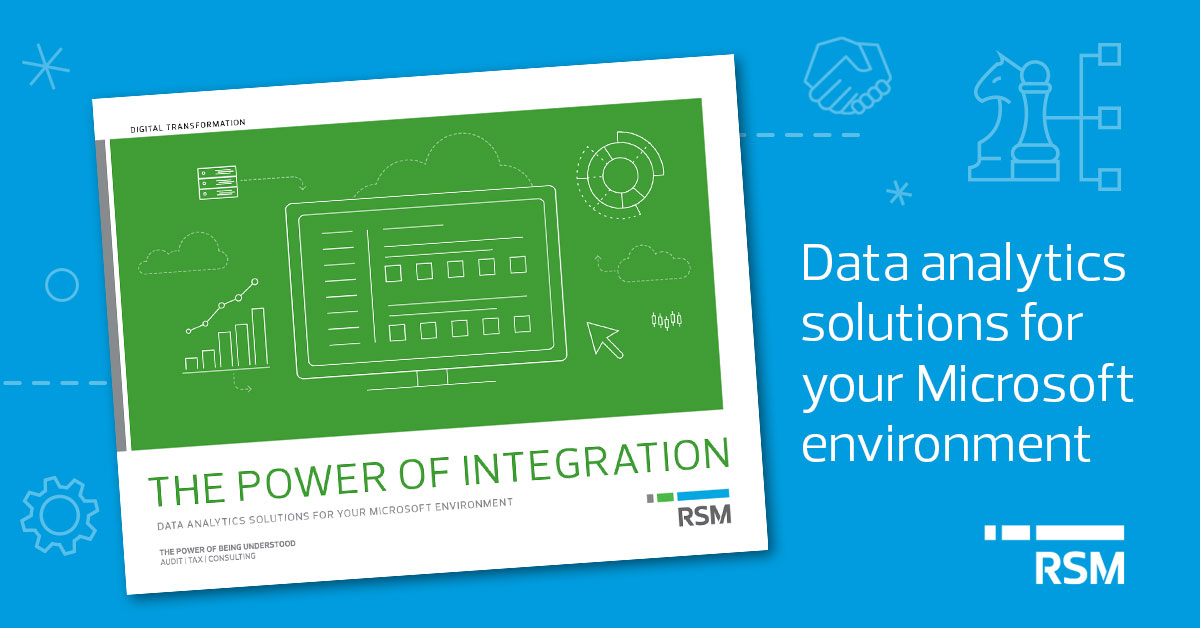 DIGITAL TRANSFORMATION

THE POWER OF INTEGRATION

DATA ANALYTICS SOLUTIONS FOR YOUR MICROSOFT ENVIRONMENT

RSM

THE POWER OF BEING UNDERSTOOD
AUDIT | TAX | CONSULTING

Data analytics solutions for your Microsoft environment

RSM